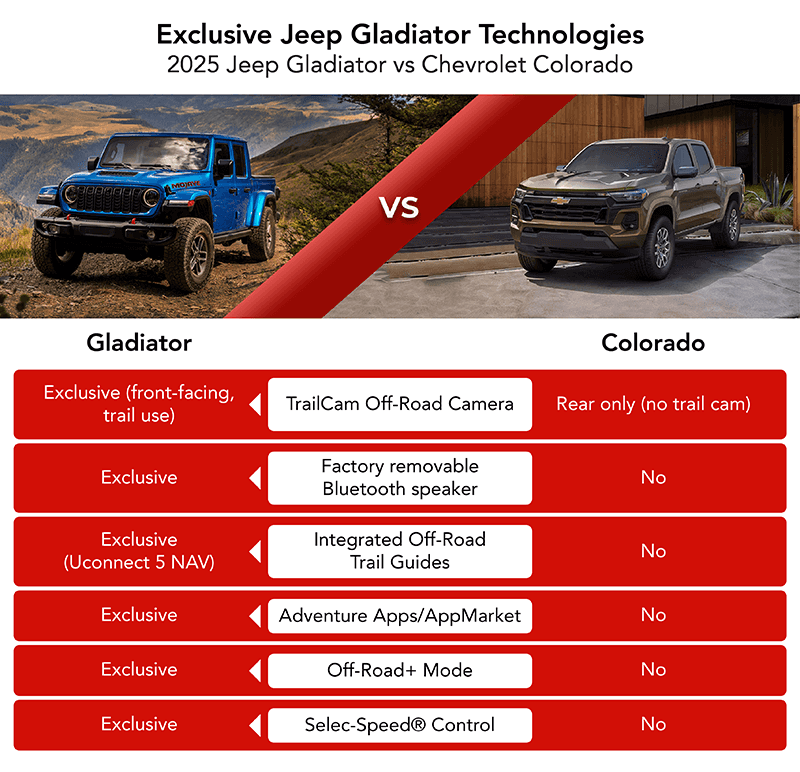 Exclusive Jeep Gladiator Technologies
2025 Jeep Gladiator vs Chevrolet Colorado

MOJAVE

VS

| Gladiator | | Colorado |
|---|---|---|
| Exclusive (front-facing, trail use) | TrailCam Off-Road Camera | Rear only (no trail cam) |
| Exclusive | Factory removable Bluetooth speaker | No |
| Exclusive (Uconnect 5 NAV) | Integrated Off-Road Trail Guides | No |
| Exclusive | Adventure Apps/AppMarket | No |
| Exclusive | Off-Road+ Mode | No |
| Exclusive | Selec-Speed® Control | No |